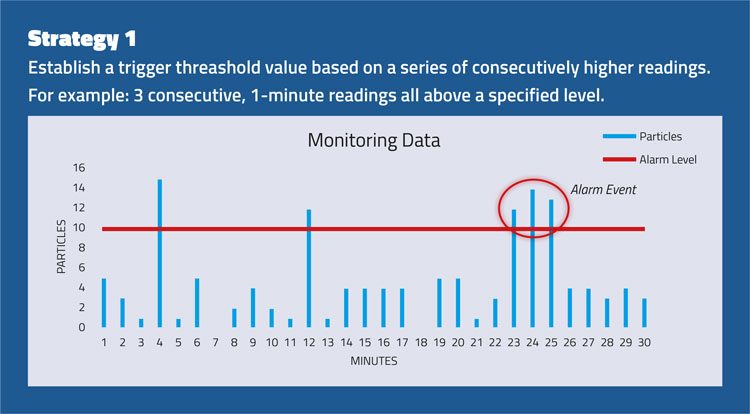 Strategy 1

Establish a trigger threashold value based on a series of consecutively higher readings. For example: 3 consecutive, 1-minute readings all above a specified level.

Monitoring Data

Particles
Alarm Level

Alarm Event

PARTICLES

16
14
12
10
8
6
4
2
0

1 2 3 4 5 6 7 8 9 10 11 12 13 14 15 16 17 18 19 20 21 22 23 24 25 26 27 28 29 30

MINUTES